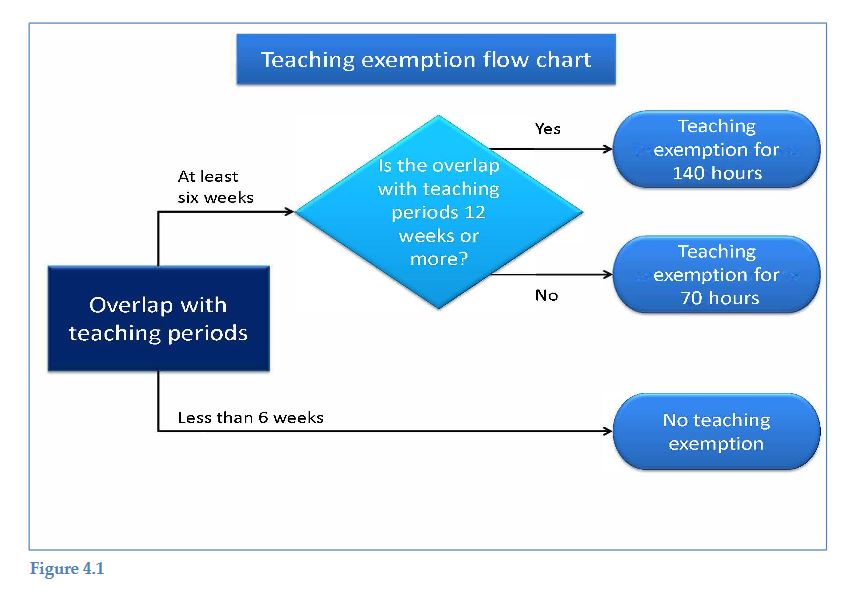 Teaching exemption flow chart

Overlap with teaching periods

At least six weeks

Is the overlap with teaching periods 12 weeks or more?

Yes

Teaching exemption for 140 hours

No

Teaching exemption for 70 hours

Less than 6 weeks

No teaching exemption

Figure 4.1